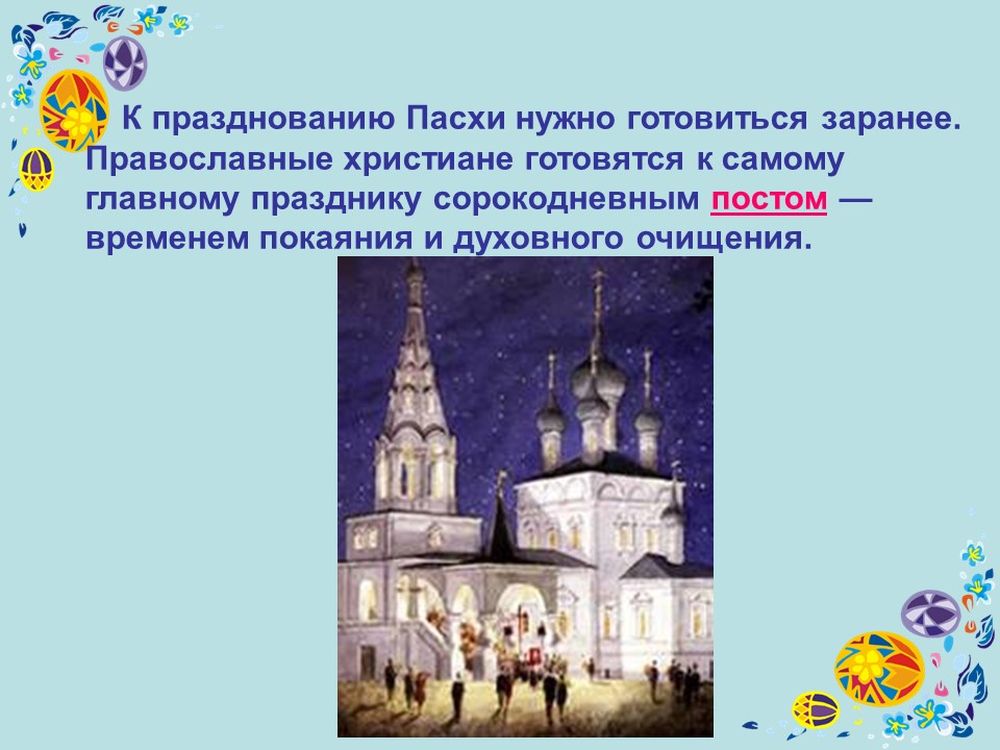 К празднованию Пасхи нужно готовиться заранее. Православные христиане готовятся к самому главному празднику сорокодневным постом — временем покаяния и духовного очищения.